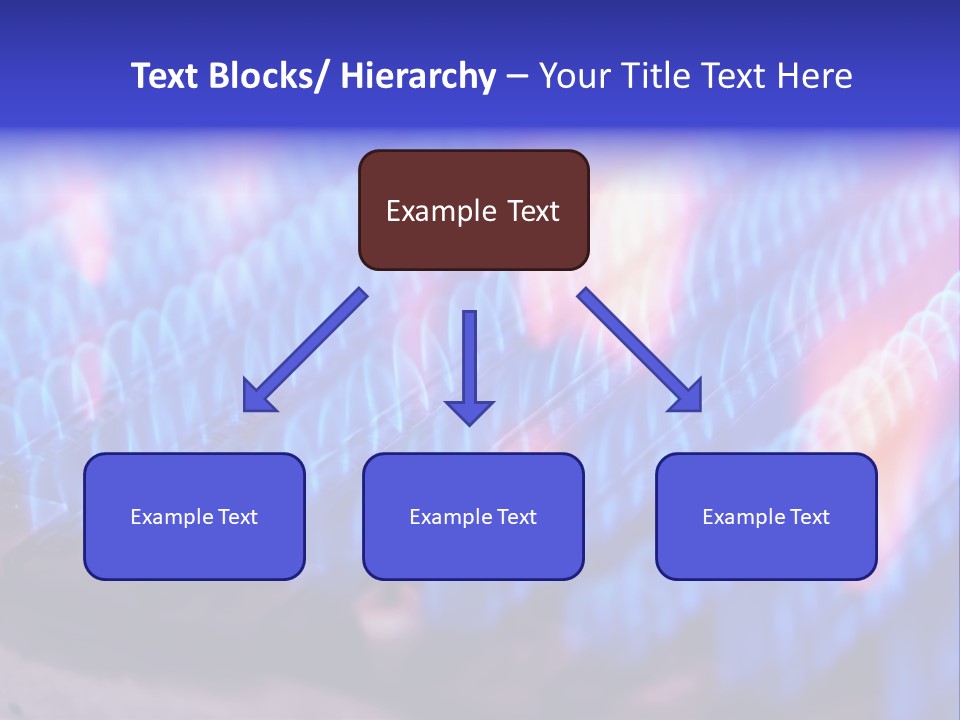 Text Blocks/ Hierarchy – Your Title Text Here

Example Text

Example Text

Example Text

Example Text